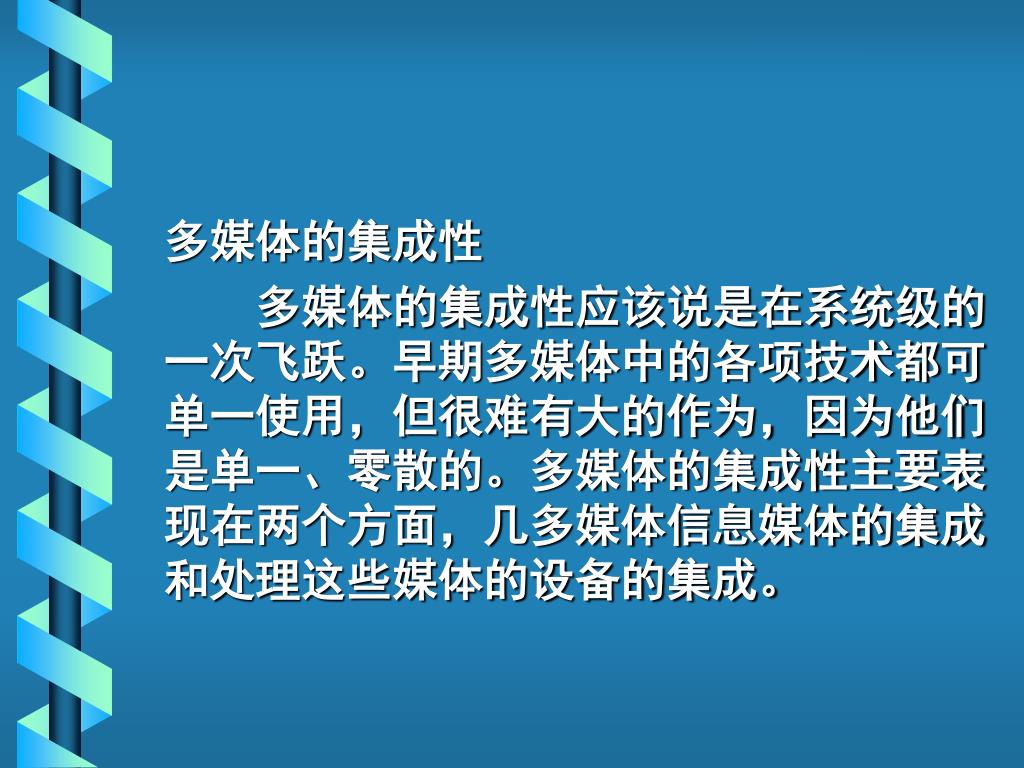 多媒体的集成性

多媒体的集成性应该说是在系统级的一次飞跃。早期多媒体中的各项技术都可单一使用，但很难有大的作为，因为他们是单一、零散的。多媒体的集成性主要表现在两个方面，几多媒体信息媒体的集成和处理这些媒体的设备的集成。